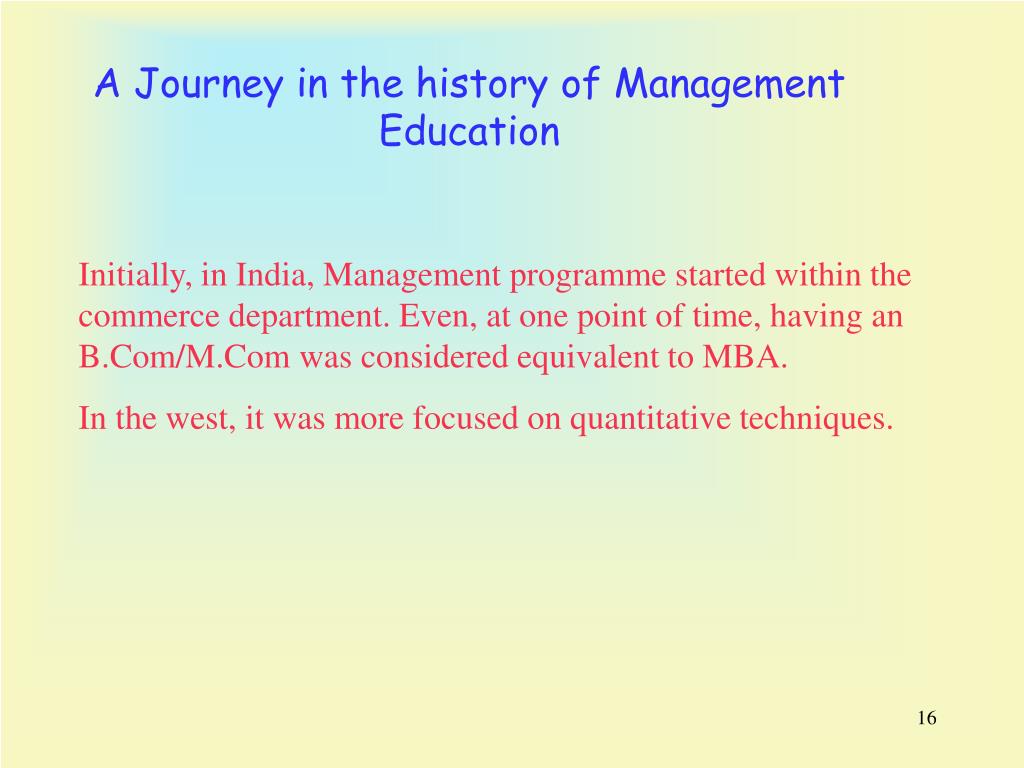 A Journey in the history of Management Education

Initially, in India, Management programme started within the commerce department. Even, at one point of time, having an B.Com/M.Com was considered equivalent to MBA.

In the west, it was more focused on quantitative techniques.

16